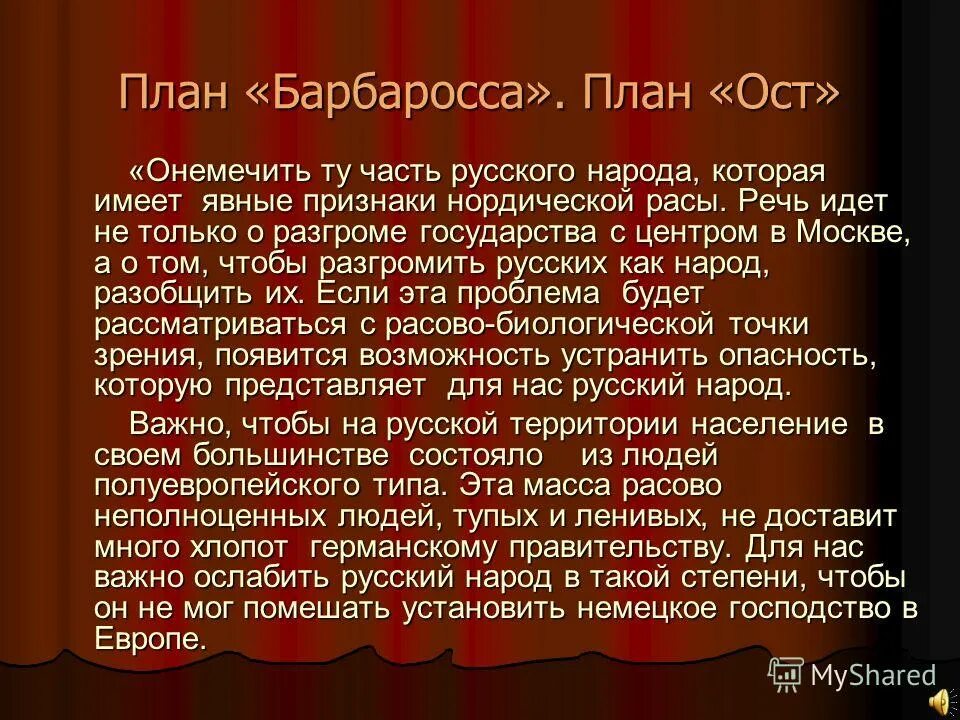 План «Барбаросса». План «Ост»

«Онемечить ту часть русского народа, которая имеет явные признаки нордической расы. Речь идет не только о разгроме государства с центром в Москве, а о том, чтобы разгромить русских как народ, разобщить их. Если эта проблема будет рассматриваться с расово-биологической точки зрения, появится возможность устранить опасность, которую представляет для нас русский народ.

Важно, чтобы на русской территории население в своем большинстве состояло из людей полуевропейского типа. Эта масса расово неполноценных людей, тупых и ленивых, не доставит много хлопот германскому правительству. Для нас важно ослабить русский народ в такой степени, чтобы он не мог помешать установить немецкое господство в Европе.

MyShared